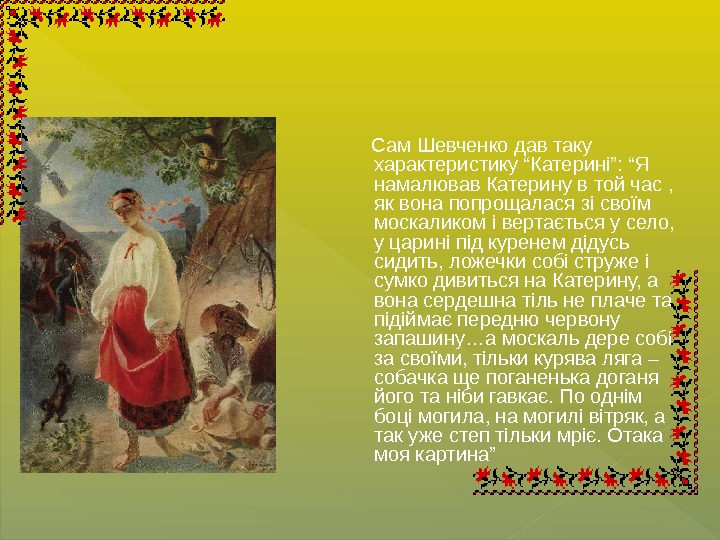 Сам Шевченко дав таку характеристику “Катерині”: “Я намалював Катерину в той час , як вона попрощалася зі своїм москаликом і вертається у село, у царині під куренем дідусь сидить, ложечки собі струже і сумко дивиться на Катерину, а вона сердешна тіль не плаче та підіймає передню червону запашину…а москаль дере собі за своїми, тільки курява ляга – собачка ще поганенька доганя його та ніби гавкає. По однім боці могила, на могилі вітряк, а так уже степ тільки мріє. Отака моя картина”